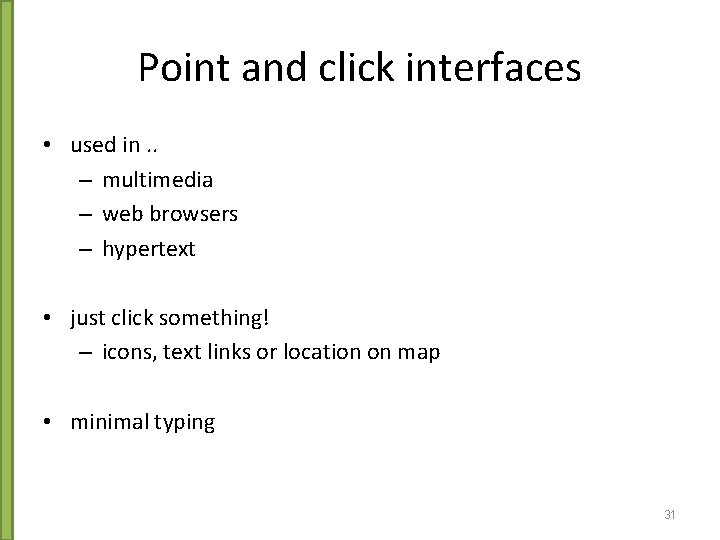 Point and click interfaces

• used in ..
  – multimedia
  – web browsers
  – hypertext

• just click something!
  – icons, text links or location on map

• minimal typing

31